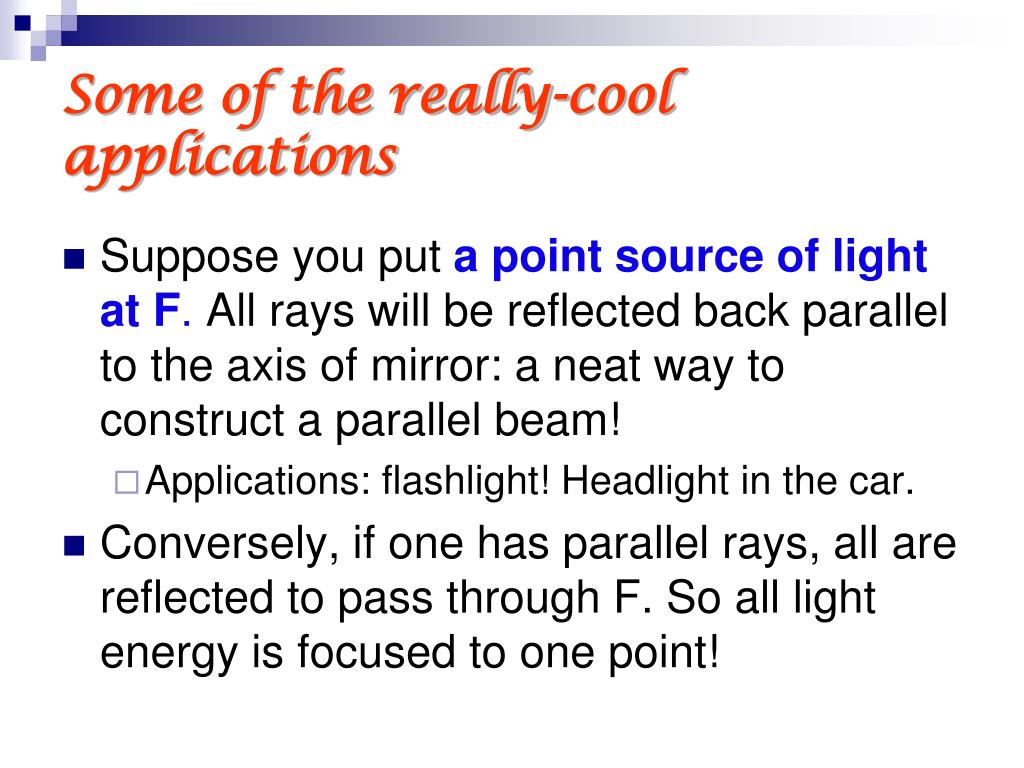 Some of the really-cool applications

Suppose you put a point source of light at F. All rays will be reflected back parallel to the axis of mirror: a neat way to construct a parallel beam!

Applications: flashlight! Headlight in the car.

Conversely, if one has parallel rays, all are reflected to pass through F. So all light energy is focused to one point!